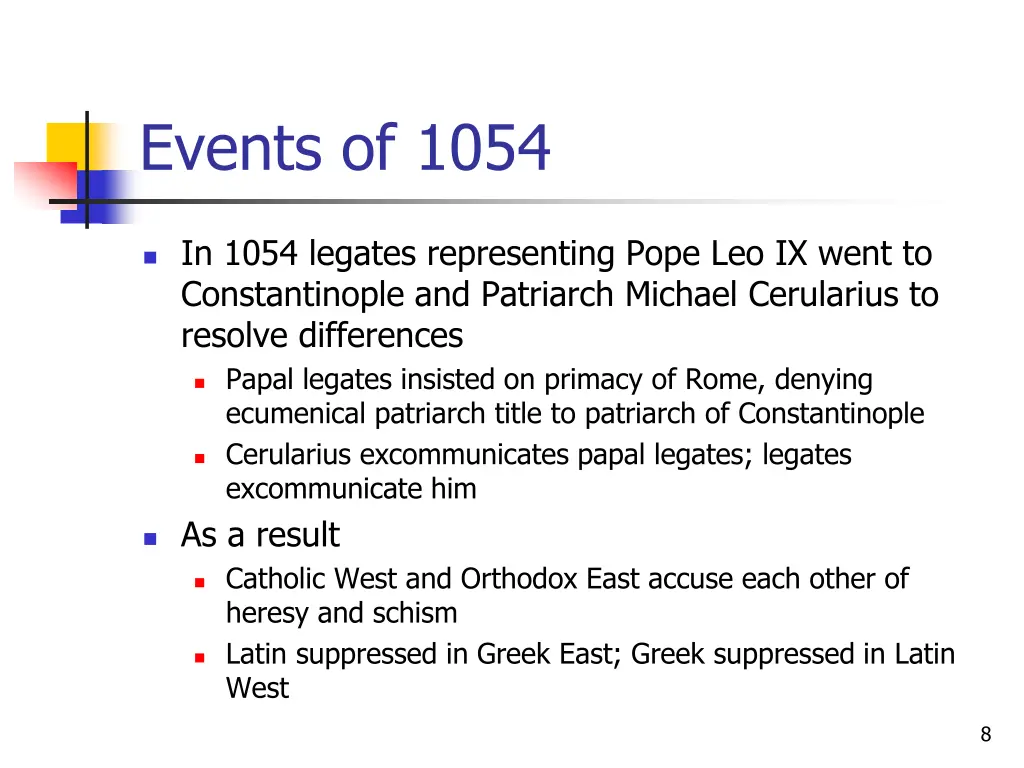 Events of 1054

In 1054 legates representing Pope Leo IX went to Constantinople and Patriarch Michael Cerularius to resolve differences

Papal legates insisted on primacy of Rome, denying ecumenical patriarch title to patriarch of Constantinople

Cerularius excommunicates papal legates; legates excommunicate him

As a result

Catholic West and Orthodox East accuse each other of heresy and schism

Latin suppressed in Greek East; Greek suppressed in Latin West

8